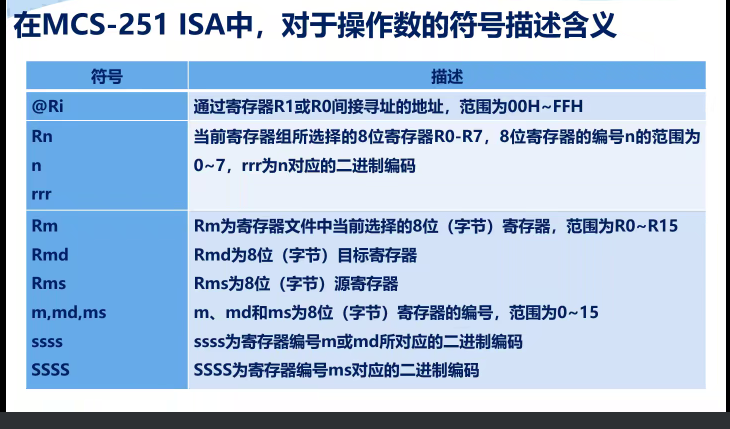 在MCS-251 ISA中，对于操作数的符号描述含义

| 符号 | 描述 |
|---|---|
| @Ri | 通过寄存器R1或R0间接寻址的地址，范围为00H~FFH |
| Rn<br>n<br>rrr | 当前寄存器组所选择的8位寄存器R0-R7，8位寄存器的编号n的范围为0~7，rrr为n对应的二进制编码 |
| Rm<br>Rmd<br>Rms<br>m,md,ms<br>ssss<br>SSSS | Rm为寄存器文件中当前选择的8位（字节）寄存器，范围为R0~R15<br>Rmd为8位（字节）目标寄存器<br>Rms为8位（字节）源寄存器<br>m、md和ms为8位（字节）寄存器的编号，范围为0~15<br>ssss为寄存器编号m或md所对应的二进制编码<br>SSSS为寄存器编号ms对应的二进制编码 |